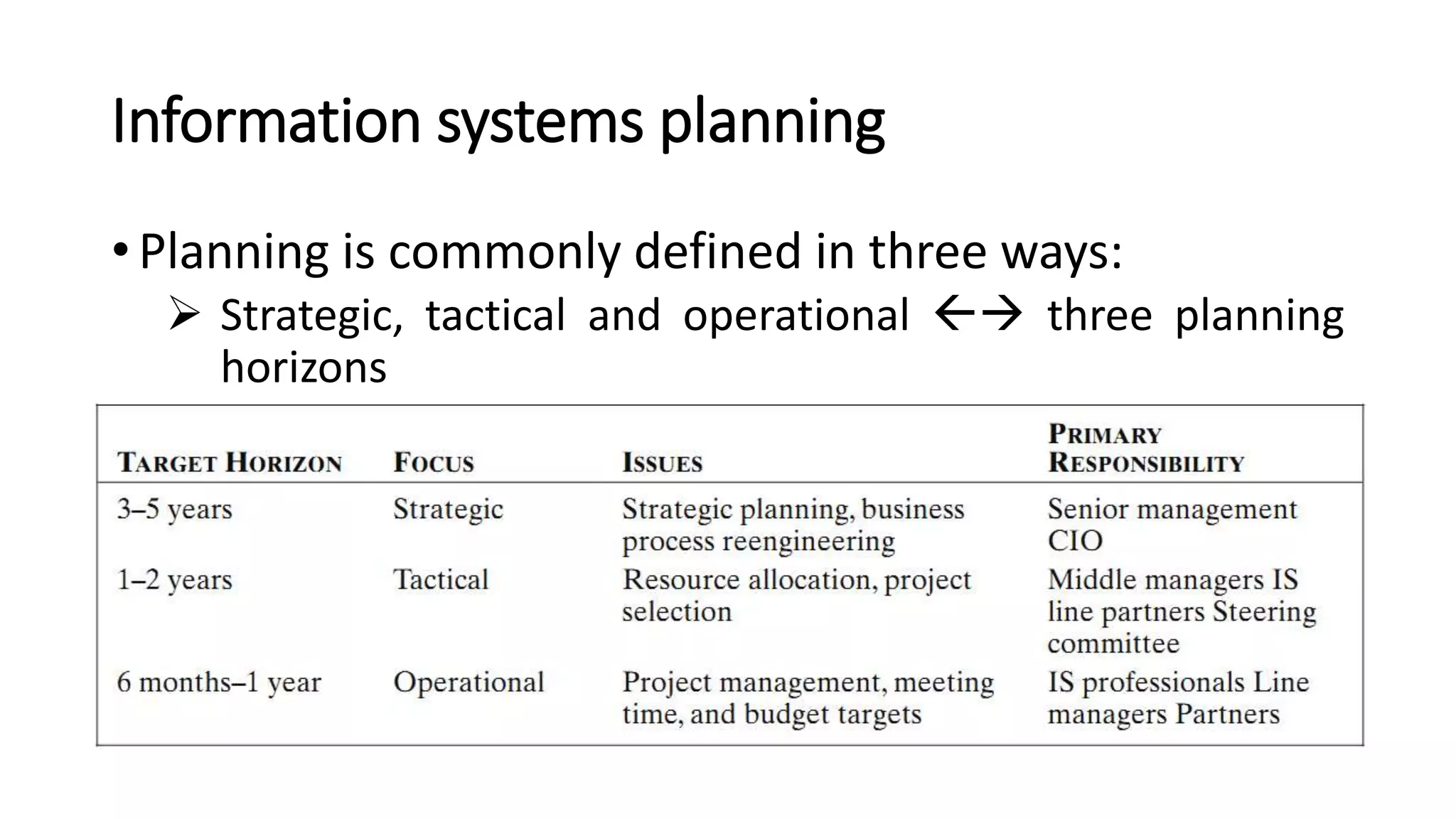 Information systems planning

• Planning is commonly defined in three ways:

➢ Strategic, tactical and operational ←→ three planning horizons

| TARGET HORIZON | FOCUS | ISSUES | PRIMARY RESPONSIBILITY |
|---|---|---|---|
| 3–5 years | Strategic | Strategic planning, business process reengineering | Senior management CIO |
| 1–2 years | Tactical | Resource allocation, project selection | Middle managers IS line partners Steering committee |
| 6 months–1 year | Operational | Project management, meeting time, and budget targets | IS professionals Line managers Partners |